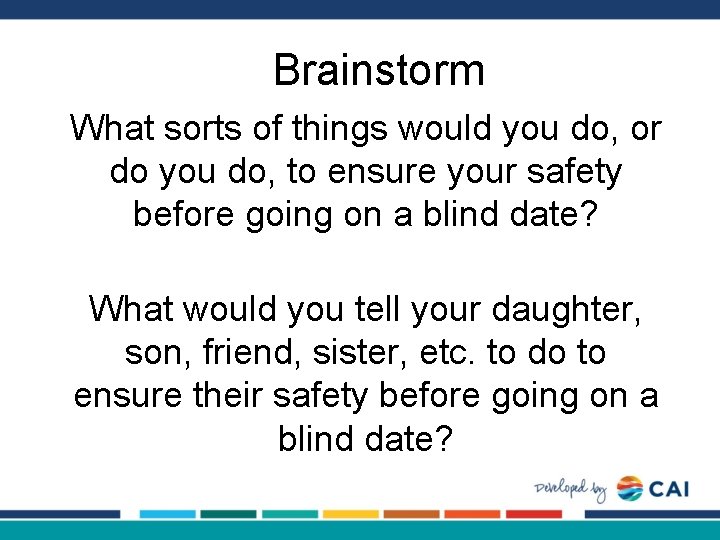 Brainstorm

What sorts of things would you do, or do you do, to ensure your safety before going on a blind date?

What would you tell your daughter, son, friend, sister, etc. to do to ensure their safety before going on a blind date?

Developed by CAI